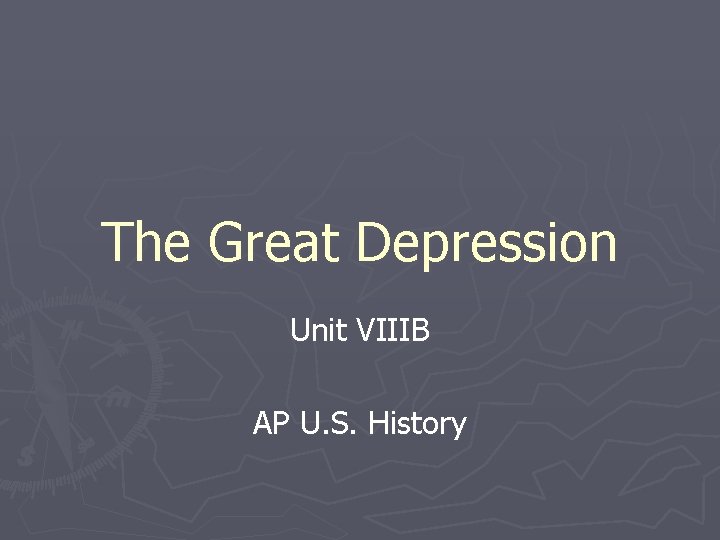 The Great Depression

Unit VIIIB

AP U.S. History